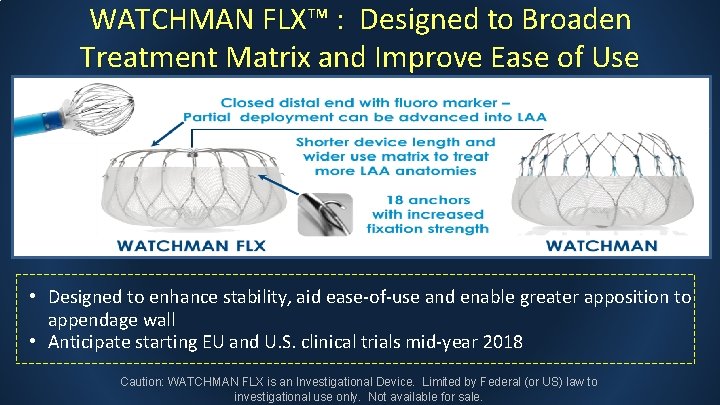 WATCHMAN FLX™ : Designed to Broaden Treatment Matrix and Improve Ease of Use

Closed distal end with fluoro marker – Partial deployment can be advanced into LAA

Shorter device length and wider use matrix to treat more LAA anatomies

18 anchors with increased fixation strength

WATCHMAN FLX

WATCHMAN

• Designed to enhance stability, aid ease-of-use and enable greater apposition to appendage wall
• Anticipate starting EU and U.S. clinical trials mid-year 2018

Caution: WATCHMAN FLX is an Investigational Device. Limited by Federal (or US) law to investigational use only. Not available for sale.